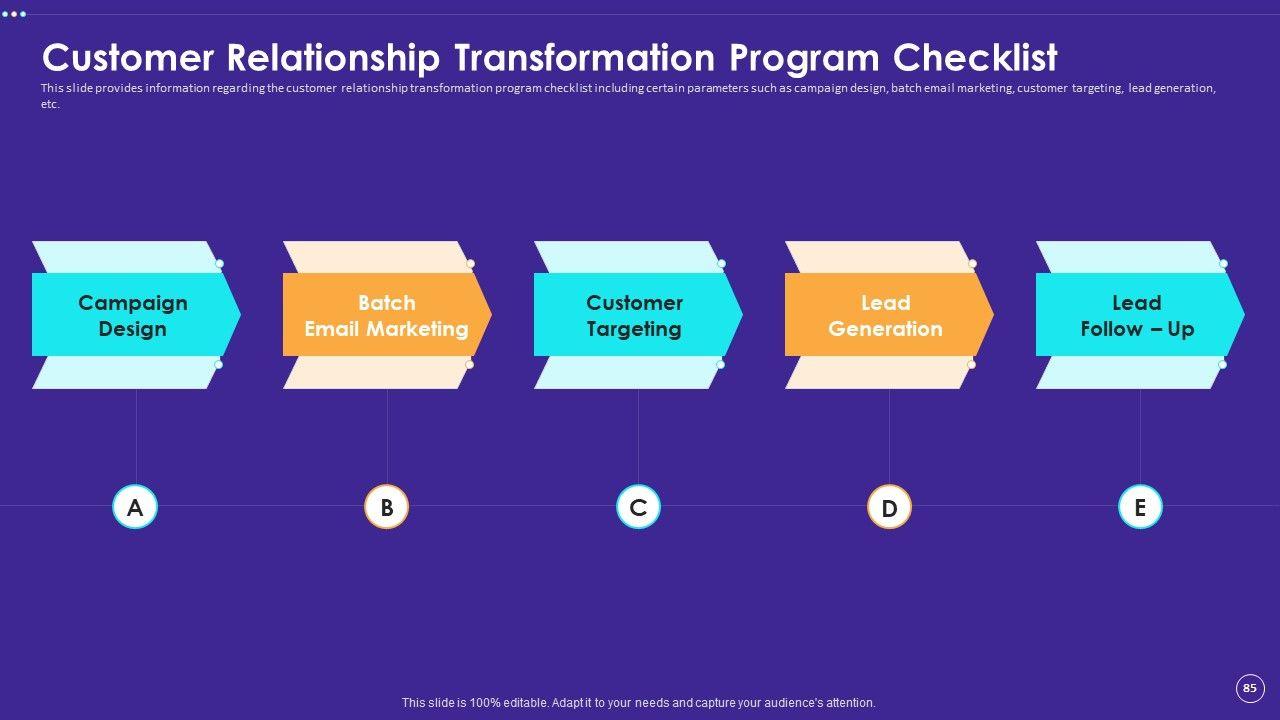 Customer Relationship Transformation Program Checklist

This slide provides information regarding the customer relationship transformation program checklist including certain parameters such as campaign design, batch email marketing, customer targeting, lead generation, etc.

Campaign Design

Batch Email Marketing

Customer Targeting

Lead Generation

Lead Follow – Up

A

B

C

D

E

This slide is 100% editable. Adapt it to your needs and capture your audience's attention.

85